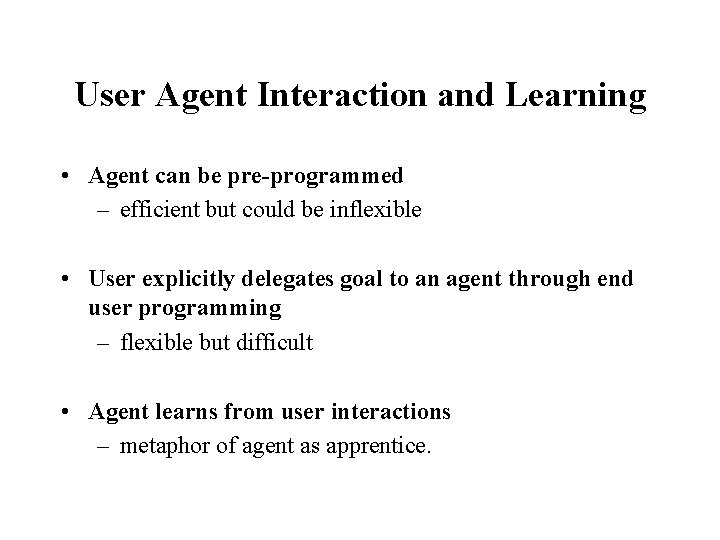 User Agent Interaction and Learning

• Agent can be pre-programmed
– efficient but could be inflexible

• User explicitly delegates goal to an agent through end user programming
– flexible but difficult

• Agent learns from user interactions
– metaphor of agent as apprentice.